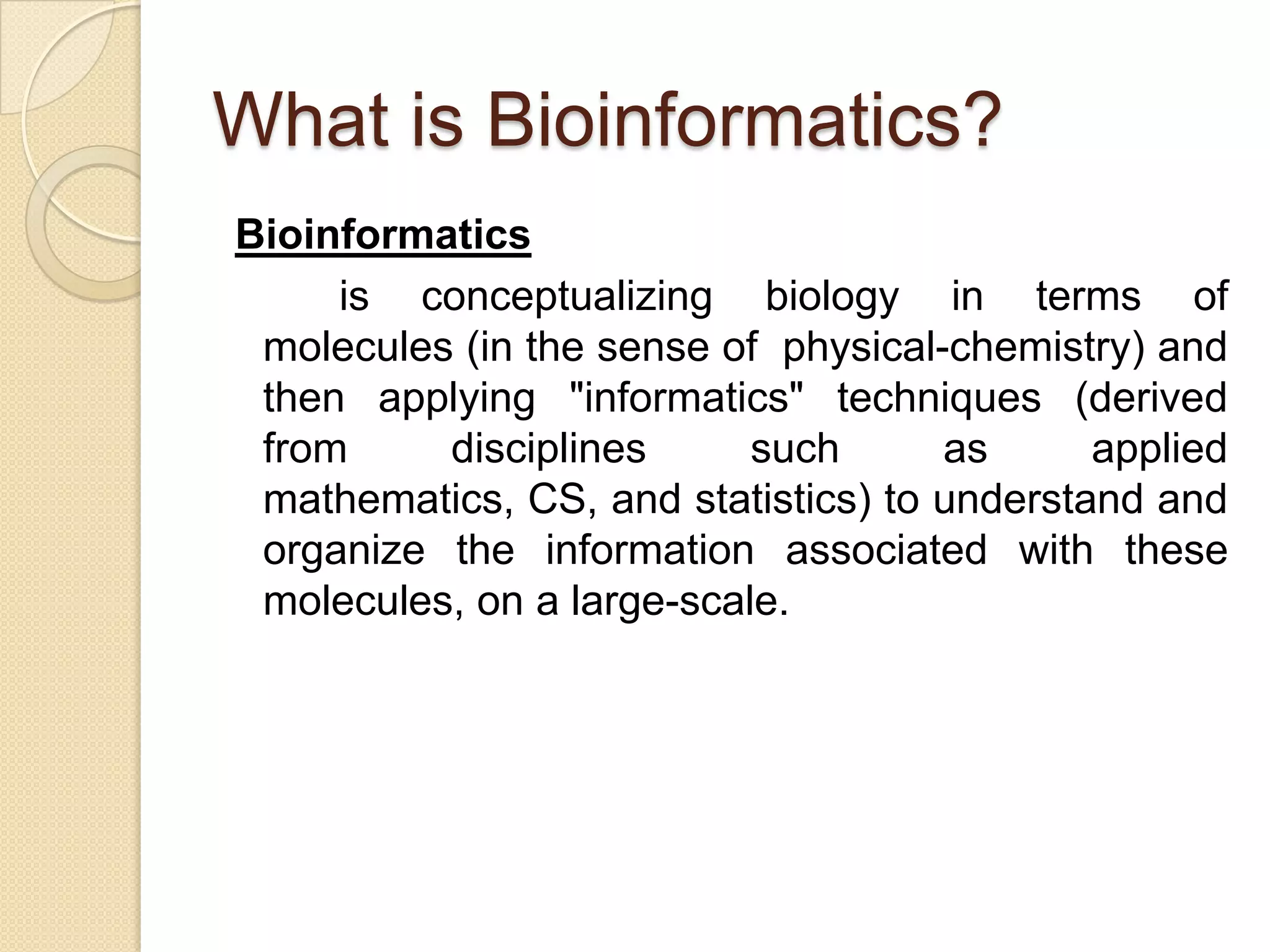 What is Bioinformatics?

Bioinformatics

is conceptualizing biology in terms of molecules (in the sense of physical-chemistry) and then applying "informatics" techniques (derived from disciplines such as applied mathematics, CS, and statistics) to understand and organize the information associated with these molecules, on a large-scale.